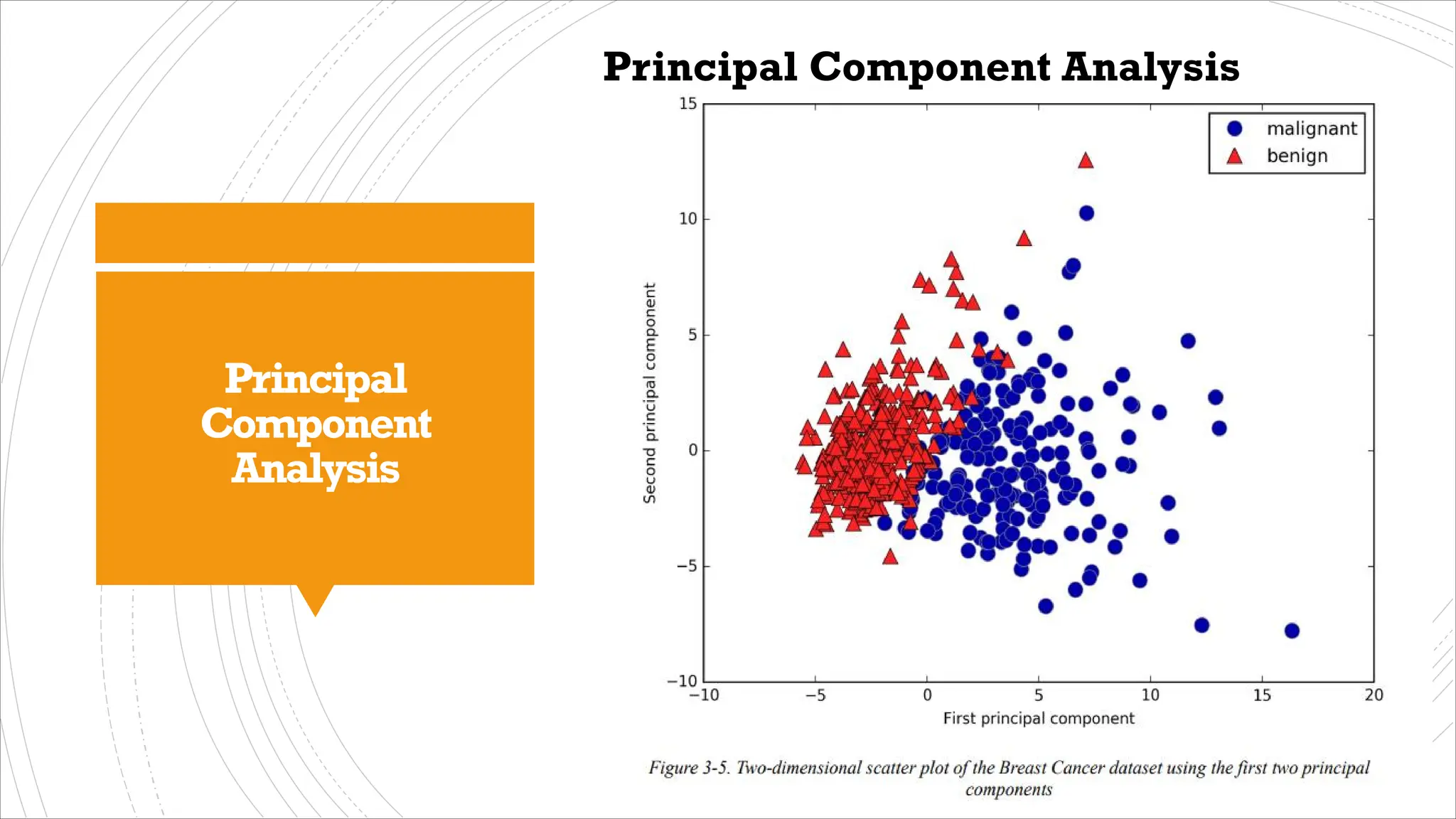 Principal Component Analysis

Principal Component Analysis

malignant
benign

15
10
5
0
−5
−10

Second principal component

−10
−5
0
5
10
15
20

First principal component

Figure 3-5. Two-dimensional scatter plot of the Breast Cancer dataset using the first two principal components